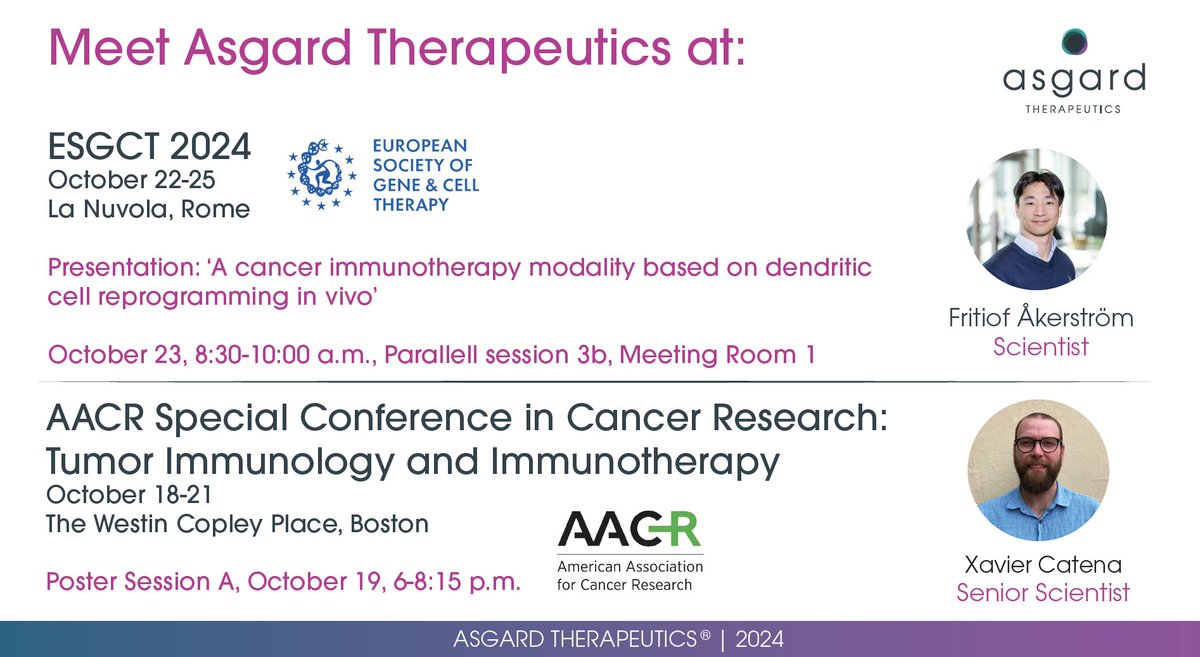 Meet Asgard Therapeutics at:

asgard
THERAPEUTICS

ESGCT 2024
October 22-25
La Nuvola, Rome

EUROPEAN SOCIETY OF GENE & CELL THERAPY

Presentation: 'A cancer immunotherapy modality based on dendritic cell reprogramming in vivo'

October 23, 8:30-10:00 a.m., Parallell session 3b, Meeting Room 1

Fritiof Åkerström
Scientist

AACR Special Conference in Cancer Research: Tumor Immunology and Immunotherapy
October 18-21
The Westin Copley Place, Boston

AACR
American Association for Cancer Research

Poster Session A, October 19, 6-8:15 p.m.

Xavier Catena
Senior Scientist

ASGARD THERAPEUTICS® | 2024